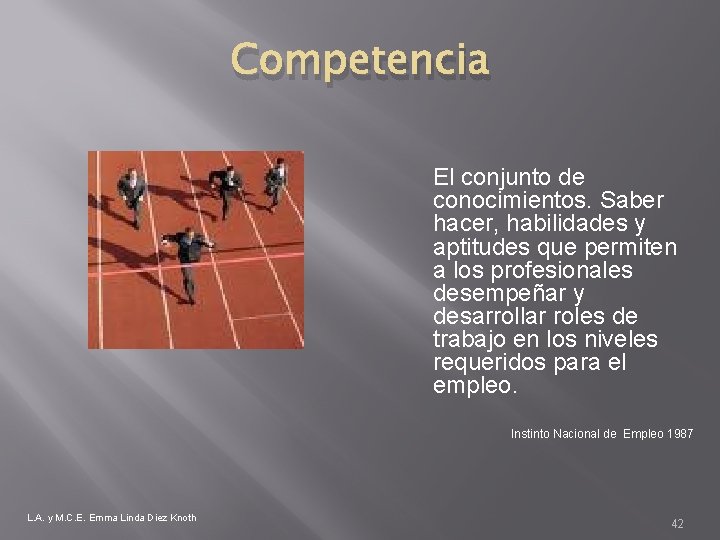 Competencia

El conjunto de conocimientos. Saber hacer, habilidades y aptitudes que permiten a los profesionales desempeñar y desarrollar roles de trabajo en los niveles requeridos para el empleo.

Instinto Nacional de Empleo 1987

L.A. y M.C.E. Emma Linda Diez Knoth

42